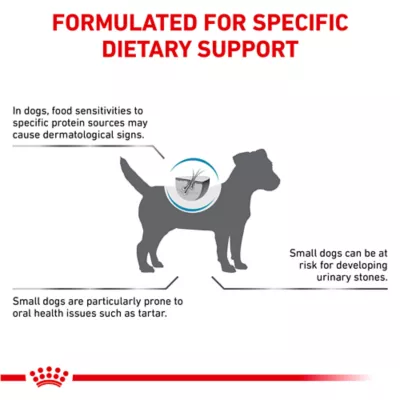 FORMULATED FOR SPECIFIC DIETARY SUPPORT

In dogs, food sensitivities to specific protein sources may cause dermatological signs.

Small dogs can be at risk for developing urinary stones.

Small dogs are particularly prone to oral health issues such as tartar.